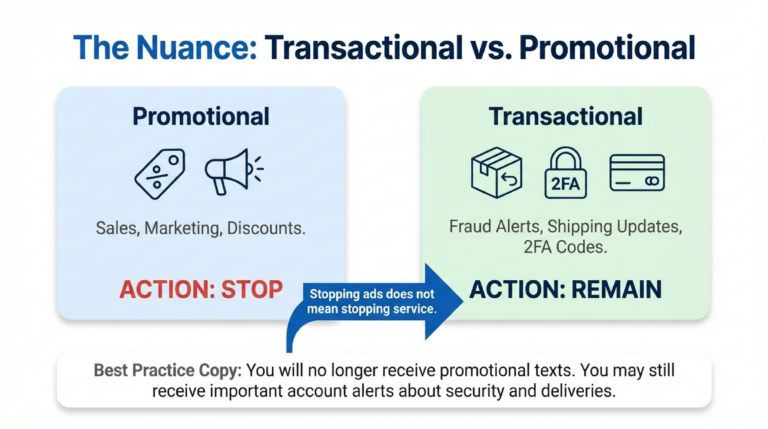 The Nuance: Transactional vs. Promotional

Promotional

%

Sales, Marketing, Discounts.

ACTION: STOP

Transactional

2FA

Fraud Alerts, Shipping Updates, 2FA Codes.

ACTION: REMAIN

Stopping ads does not mean stopping service.

Best Practice Copy: You will no longer receive promotional texts. You may still receive important account alerts about security and deliveries.